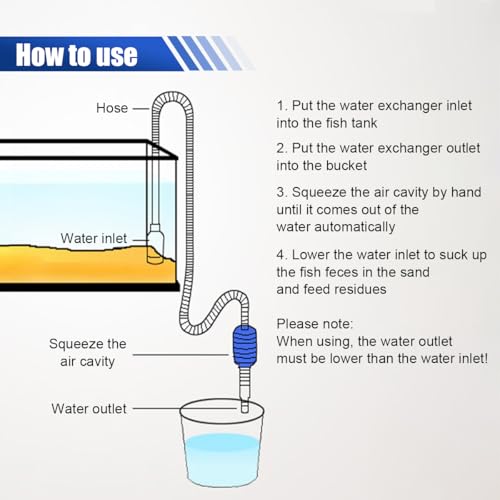 How to use

Hose

Water inlet

Squeeze the air cavity

Water outlet

1. Put the water exchanger inlet into the fish tank

2. Put the water exchanger outlet into the bucket

3. Squeeze the air cavity by hand until it comes out of the water automatically

4. Lower the water inlet to suck up the fish feces in the sand and feed residues

Please note:
When using, the water outlet must be lower than the water inlet!